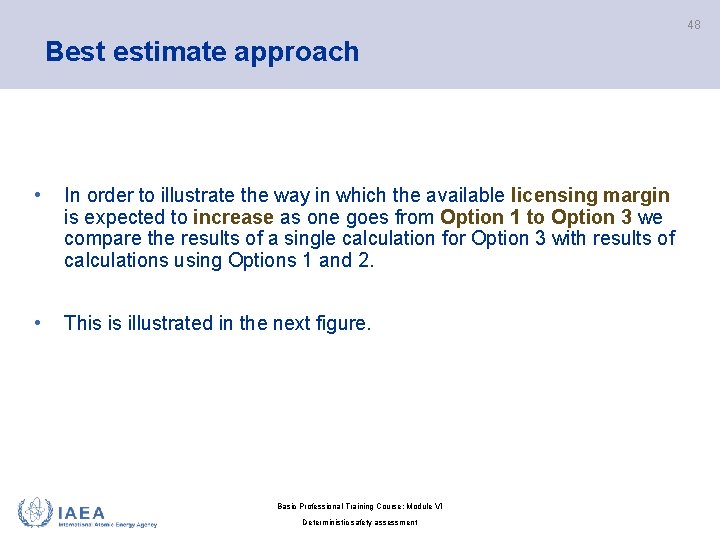 48

Best estimate approach

• In order to illustrate the way in which the available licensing margin is expected to increase as one goes from Option 1 to Option 3 we compare the results of a single calculation for Option 3 with results of calculations using Options 1 and 2.

• This is illustrated in the next figure.

IAEA
International Atomic Energy Agency

Basic Professional Training Course: Module VI
Deterministic safety assessment